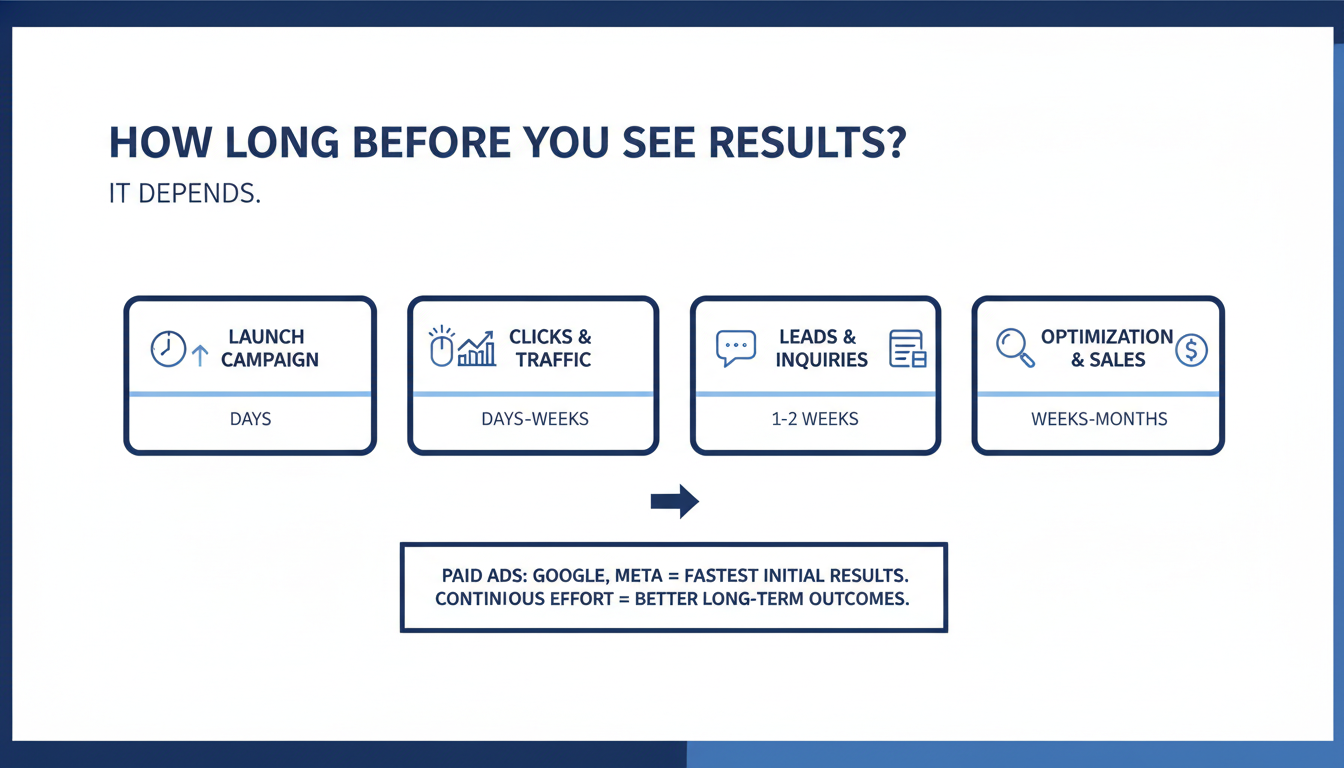 HOW LONG BEFORE YOU SEE RESULTS?

IT DEPENDS.

LAUNCH CAMPAIGN

DAYS

CLICKS & TRAFFIC

DAYS-WEEKS

LEADS & INQUIRIES

1-2 WEEKS

OPTIMIZATION & SALES

WEEKS-MONTHS

PAID ADS: GOOGLE, META = FASTEST INITIAL RESULTS.
CONTINIOUS EFFORT = BETTER LONG-TERM OUTCOMES.